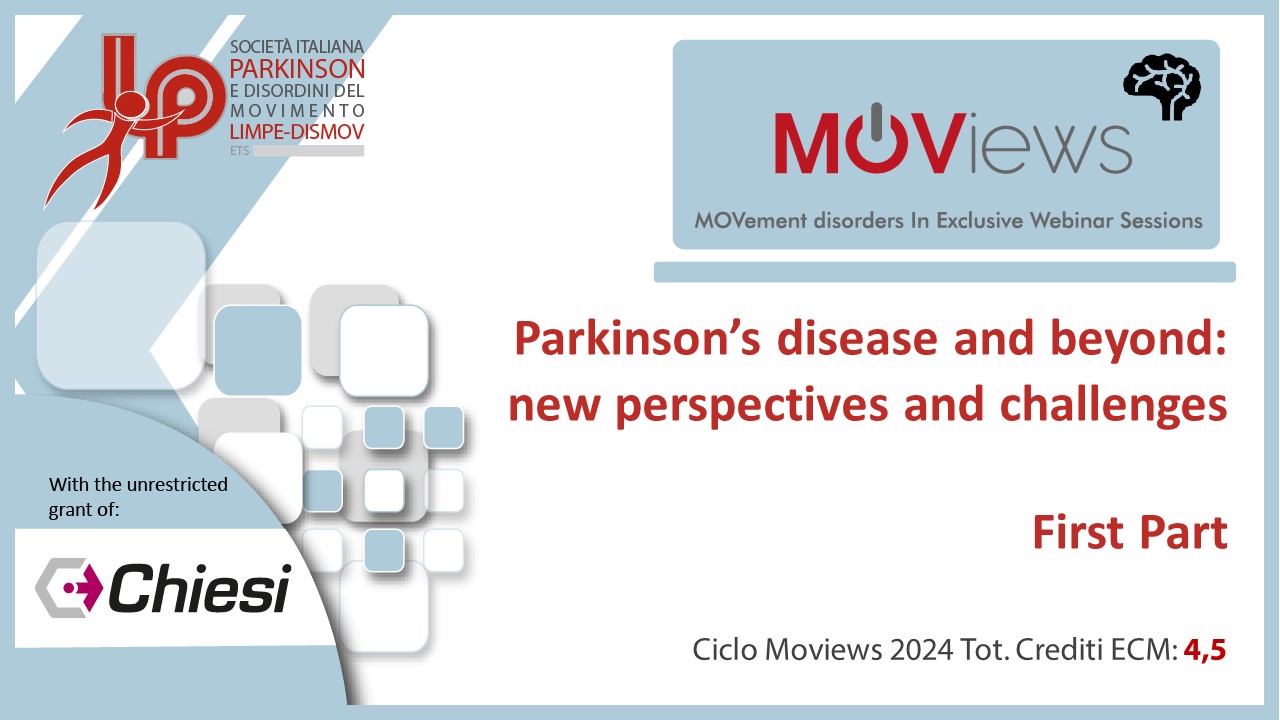 LP
SOCIETÀ ITALIANA
PARKINSON
E DISORDINI DEL
MOVIMENTO
LIMPE-DISMOV
ETS

MOViews

MOVement disorders In Exclusive Webinar Sessions

Parkinson's disease and beyond: new perspectives and challenges

First Part

With the unrestricted grant of:

Chiesi

Ciclo Moviews 2024 Tot. Crediti ECM: 4,5